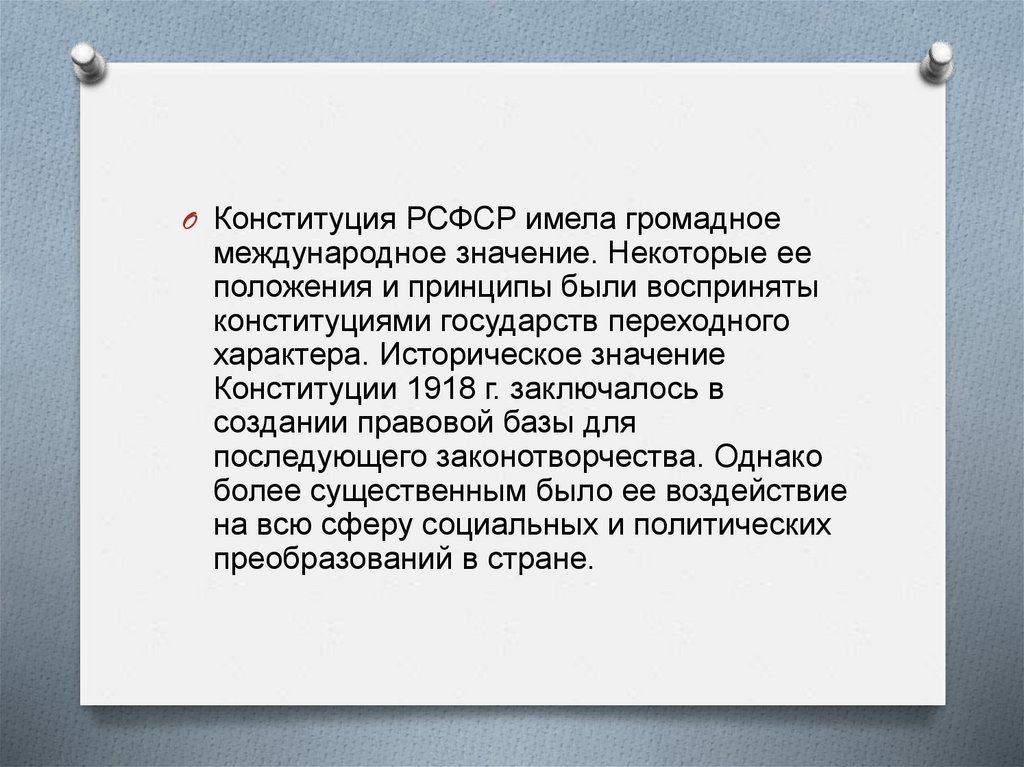 Конституция РСФСР имела громадное международное значение. Некоторые ее положения и принципы были восприняты конституциями государств переходного характера. Историческое значение Конституции 1918 г. заключалось в создании правовой базы для последующего законотворчества. Однако более существенным было ее воздействие на всю сферу социальных и политических преобразований в стране.